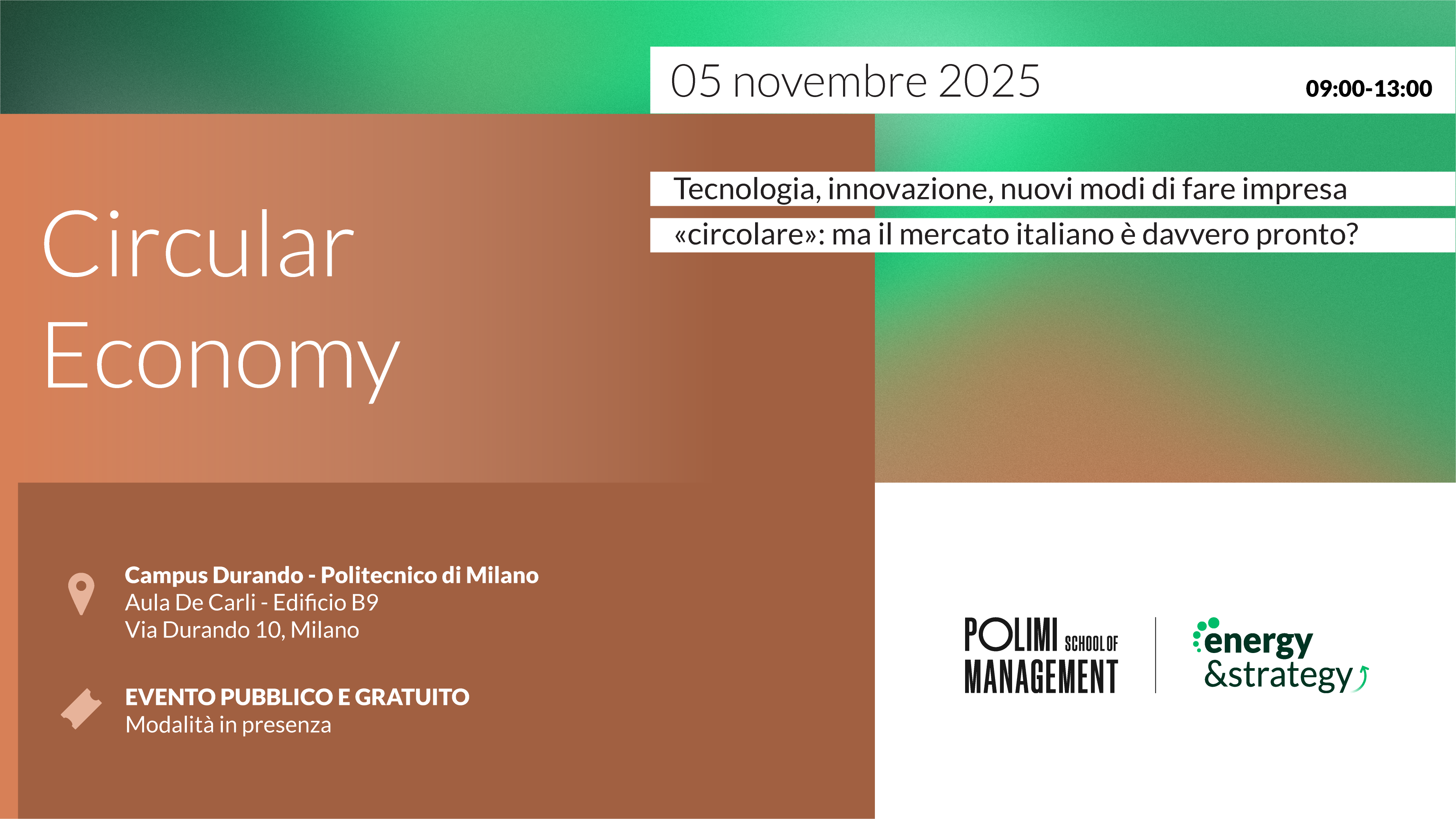 05 novembre 2025

09:00-13:00

Circular Economy

Tecnologia, innovazione, nuovi modi di fare impresa «circolare»: ma il mercato italiano è davvero pronto?

Campus Durando - Politecnico di Milano
Aula De Carli - Edificio B9
Via Durando 10, Milano

EVENTO PUBBLICO E GRATUITO
Modalità in presenza

POLIMI SCHOOL OF MANAGEMENT

energy &strategy